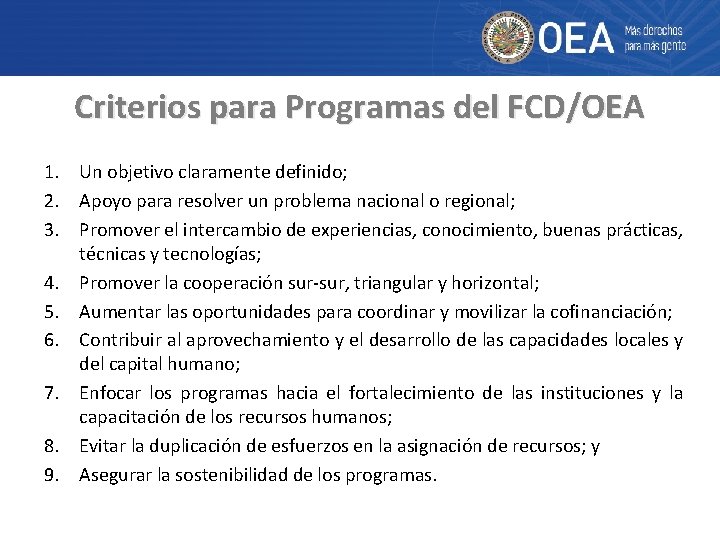 OEA
Más derechos para más gente

Criterios para Programas del FCD/OEA

1. Un objetivo claramente definido;
2. Apoyo para resolver un problema nacional o regional;
3. Promover el intercambio de experiencias, conocimiento, buenas prácticas, técnicas y tecnologías;
4. Promover la cooperación sur-sur, triangular y horizontal;
5. Aumentar las oportunidades para coordinar y movilizar la cofinanciación;
6. Contribuir al aprovechamiento y el desarrollo de las capacidades locales y del capital humano;
7. Enfocar los programas hacia el fortalecimiento de las instituciones y la capacitación de los recursos humanos;
8. Evitar la duplicación de esfuerzos en la asignación de recursos; y
9. Asegurar la sostenibilidad de los programas.